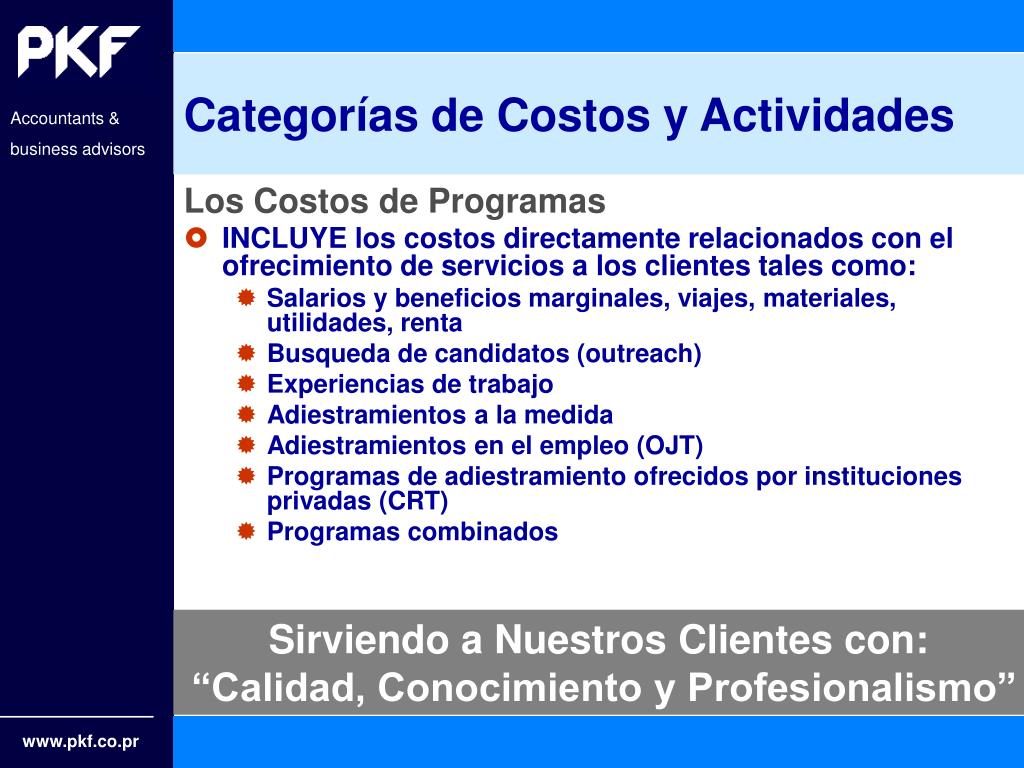 PKF

Accountants & business advisors

Categorías de Costos y Actividades

Los Costos de Programas

INCLUYE los costos directamente relacionados con el ofrecimiento de servicios a los clientes tales como:

Salarios y beneficios marginales, viajes, materiales, utilidades, renta

Busqueda de candidatos (outreach)

Experiencias de trabajo

Adiestramientos a la medida

Adiestramientos en el empleo (OJT)

Programas de adiestramiento ofrecidos por instituciones privadas (CRT)

Programas combinados

Sirviendo a Nuestros Clientes con:
“Calidad, Conocimiento y Profesionalismo”

www.pkf.co.pr